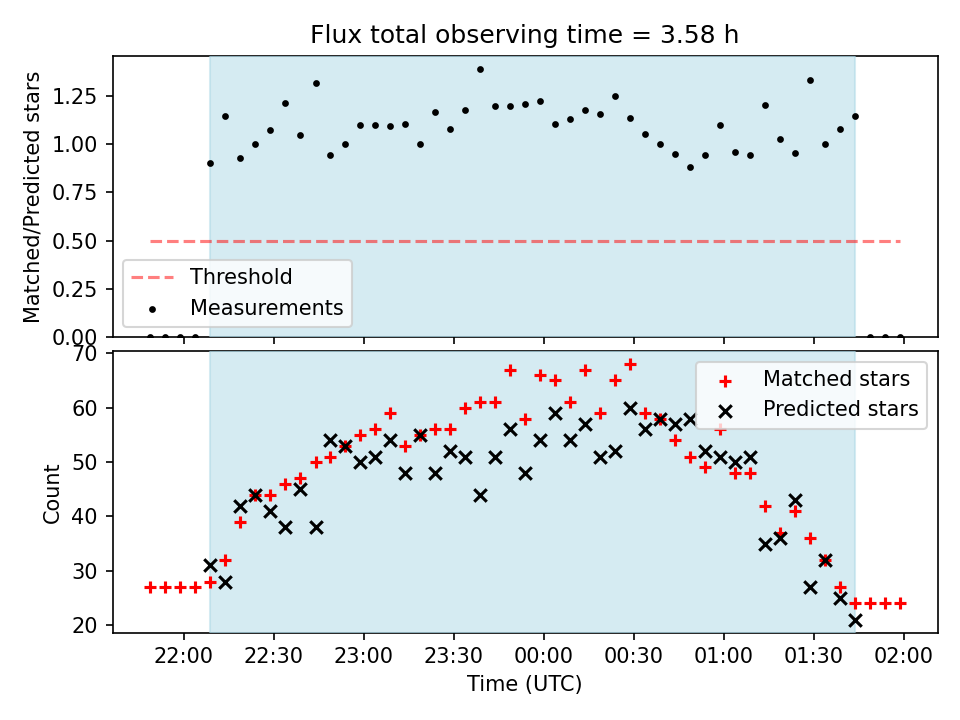 Flux total observing time = 3.58 h

Matched/Predicted stars

1.25
1.00
0.75
0.50
0.25
0.00

Threshold
Measurements

Count

70
60
50
40
30
20

Matched stars
Predicted stars

22:00
22:30
23:00
23:30
00:00
00:30
01:00
01:30
02:00

Time (UTC)